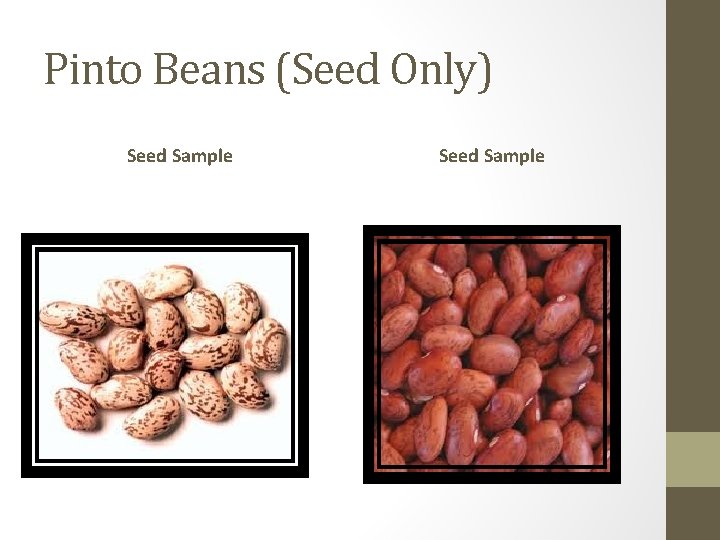 Pinto Beans (Seed Only)

Seed Sample

Seed Sample